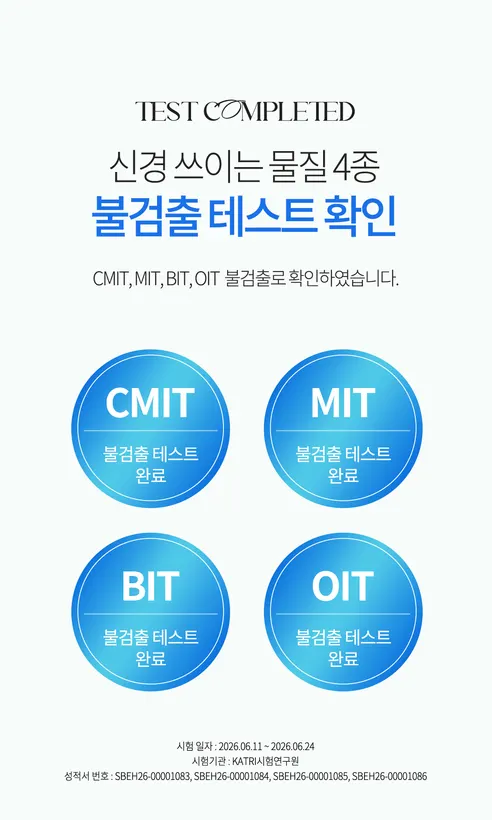 TEST COMPLETED

신경 쓰이는 물질 4종

불검출 테스트 확인

CMIT, MIT, BIT, OIT 불검출로 확인하였습니다.

CMIT

불검출 테스트
완료

MIT

불검출 테스트
완료

BIT

불검출 테스트
완료

OIT

불검출 테스트
완료

시험 일자 : 2026.06.11 ~ 2026.06.24
시험기관 : KATRI시험연구원
성적서 번호 : SBEH26-00001083, SBEH26-00001084, SBEH26-00001085, SBEH26-00001086